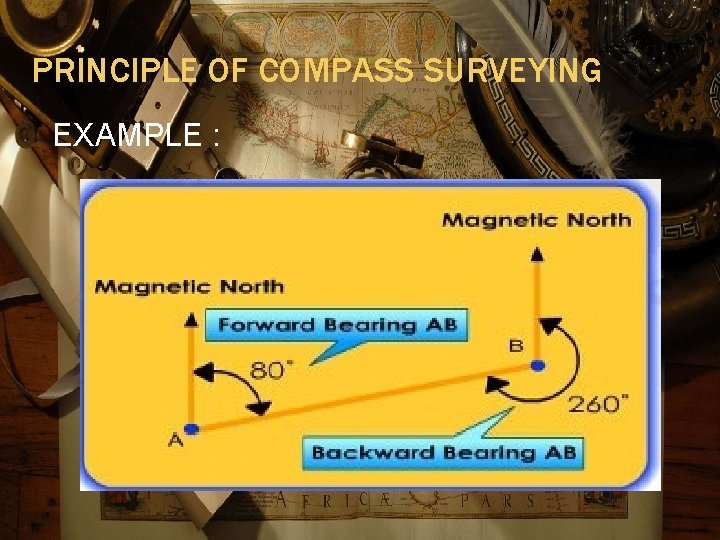 PRINCIPLE OF COMPASS SURVEYING

EXAMPLE :

Magnetic North

Magnetic North

Forward Bearing AB

80°

B

260°

A

Backward Bearing AB

AFRICÆ PARS